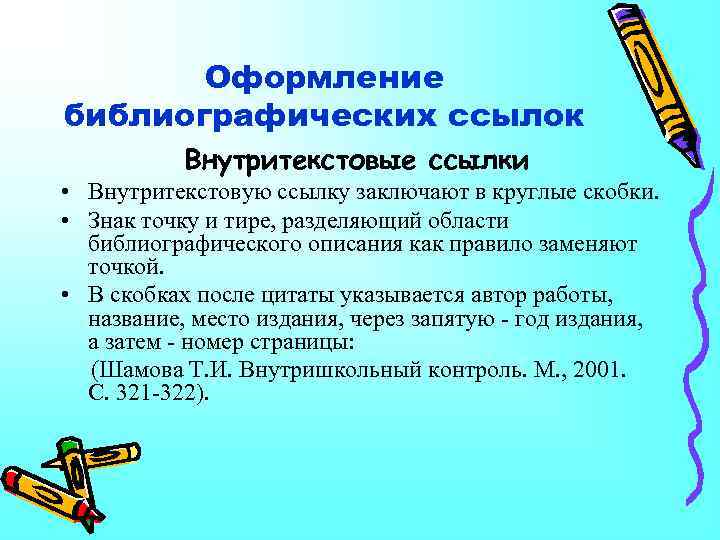 Оформление библиографических ссылок

Внутритекстовые ссылки

• Внутритекстовую ссылку заключают в круглые скобки.
• Знак точку и тире, разделяющий области библиографического описания как правило заменяют точкой.
• В скобках после цитаты указывается автор работы, название, место издания, через запятую - год издания, а затем - номер страницы:
(Шамова Т.И. Внутришкольный контроль. М., 2001. С. 321-322).